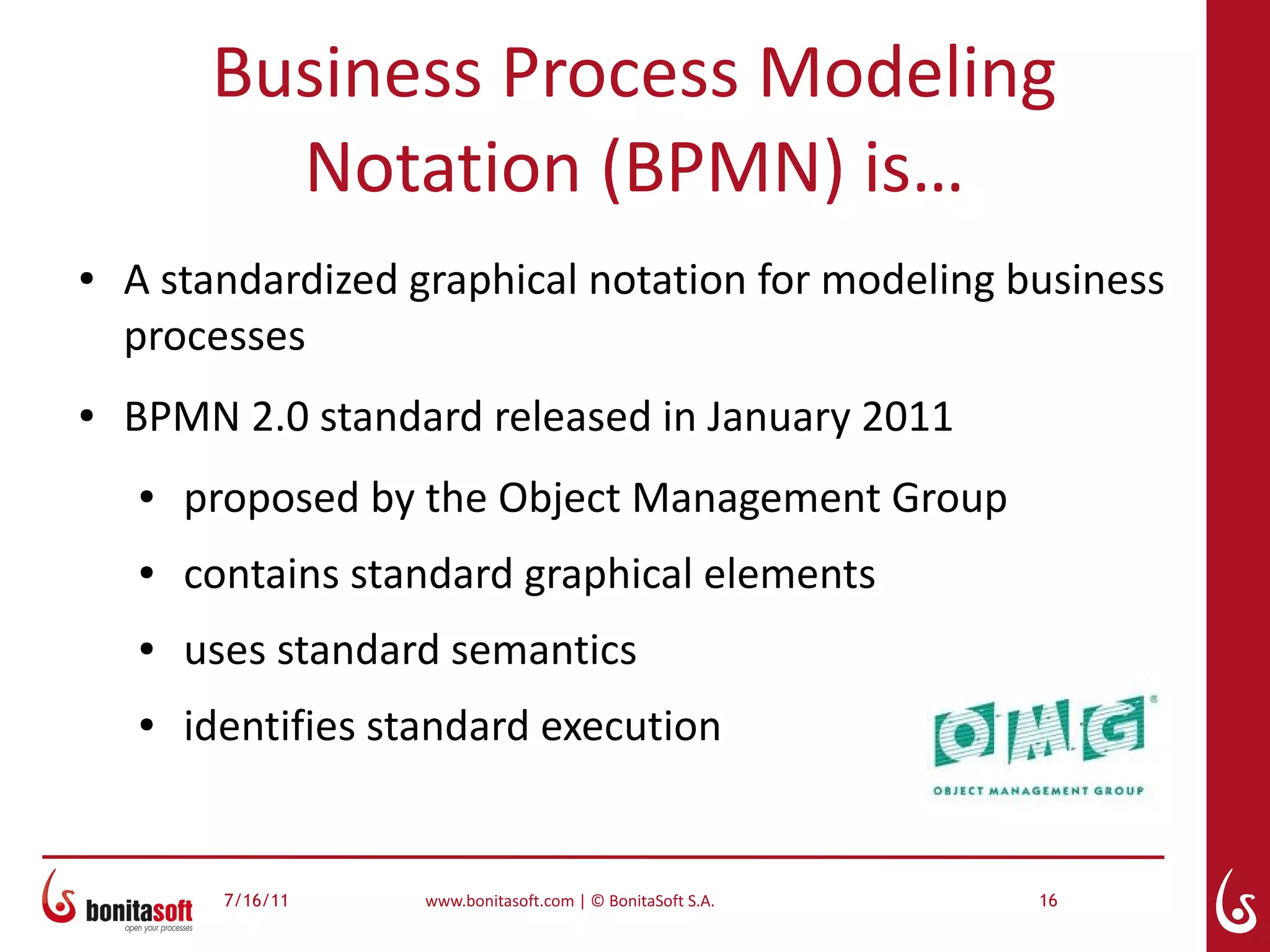 Business Process Modeling Notation (BPMN) is…

• A standardized graphical notation for modeling business processes

• BPMN 2.0 standard released in January 2011

• proposed by the Object Management Group

• contains standard graphical elements

• uses standard semantics

• identifies standard execution

OMG
OBJECT MANAGEMENT GROUP

bonitasoft
open your processes

7/16/11

www.bonitasoft.com | © BonitaSoft S.A.

16